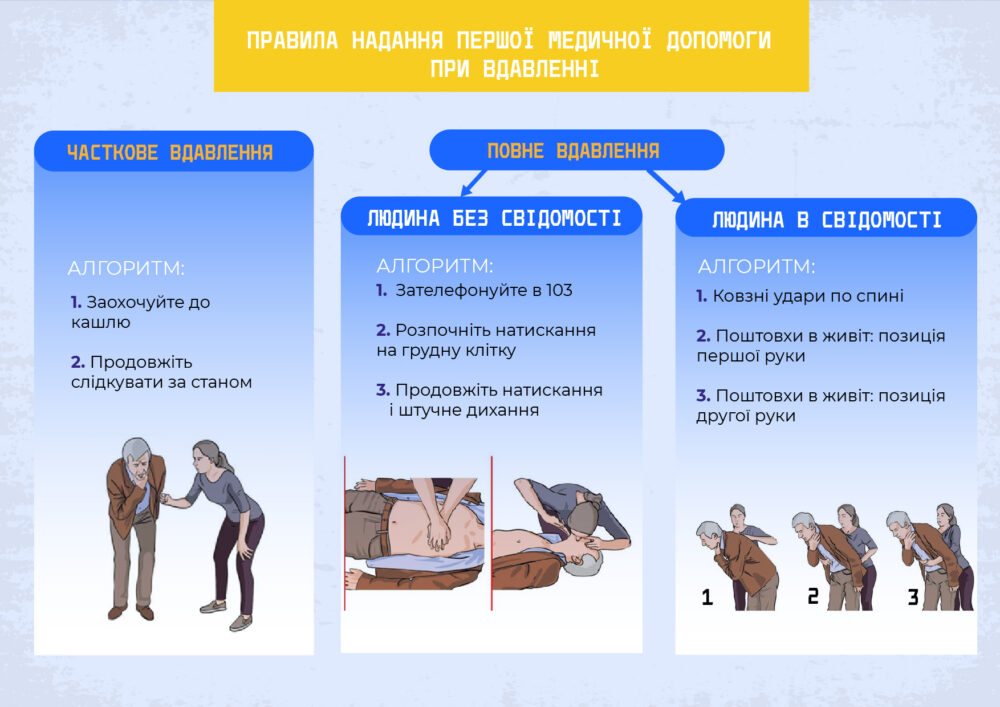 ПРАВИЛА НАДАННЯ ПЕРШОЇ МЕДИЧНОЇ ДОПОМОГИ ПРИ ВДАВЛЕННІ

ЧАСТКОВЕ ВДАВЛЕННЯ

АЛГОРИТМ:

1. Заохочуйте до кашлю

2. Продовжіть слідкувати за станом

ПОВНЕ ВДАВЛЕННЯ

ЛЮДИНА БЕЗ СВІДОМОСТІ

АЛГОРИТМ:

1. Зателефонуйте в 103

2. Розпочніть натискання на грудну клітку

3. Продовжіть натискання і штучне дихання

ЛЮДИНА В СВІДОМОСТІ

АЛГОРИТМ:

1. Ковзні удари по спині

2. Поштовхи в живіт: позиція першої руки

3. Поштовхи в живіт: позиція другої руки

1

2

3